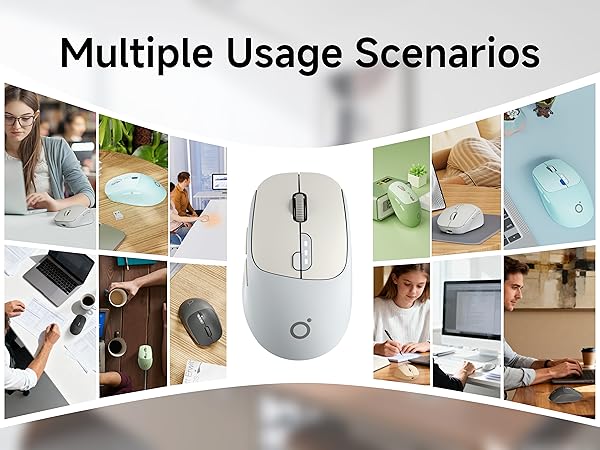 Multiple Usage Scenarios